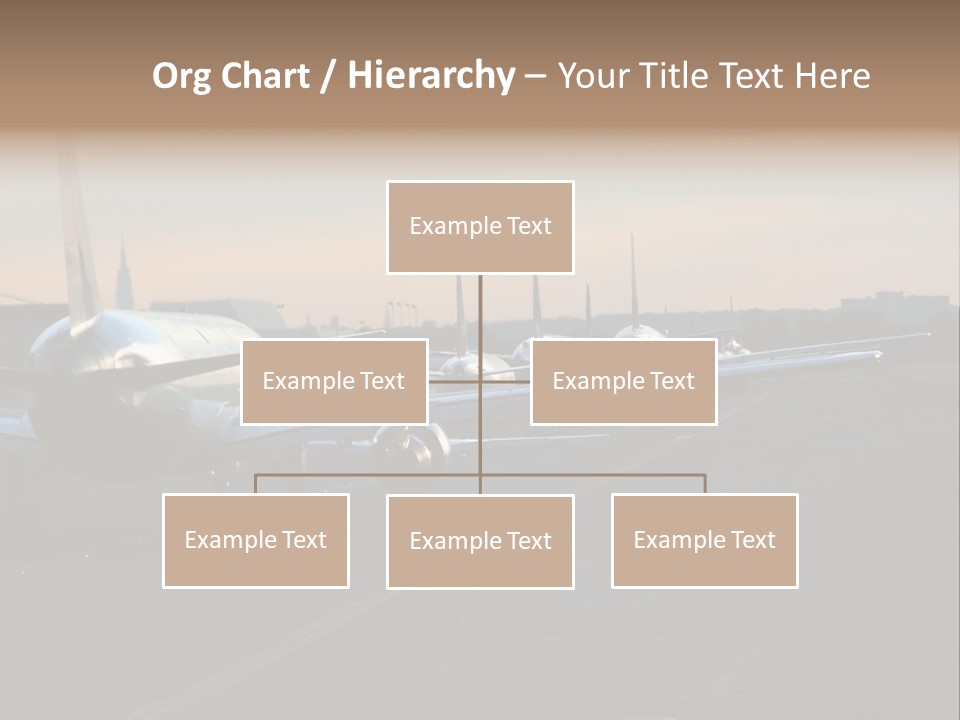 Org Chart / Hierarchy – Your Title Text Here

Example Text

Example Text

Example Text

Example Text

Example Text

Example Text